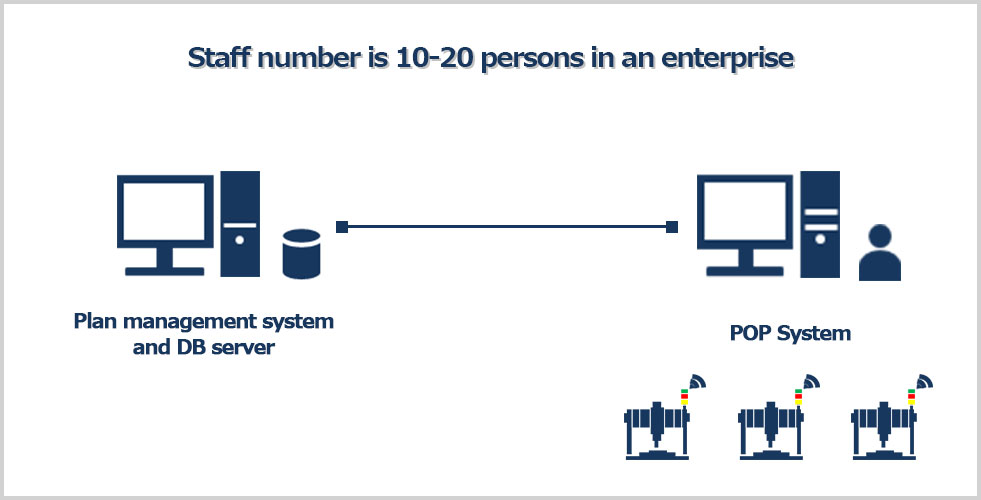 Staff number is 10-20 persons in an enterprise

Plan management system and DB server

POP System